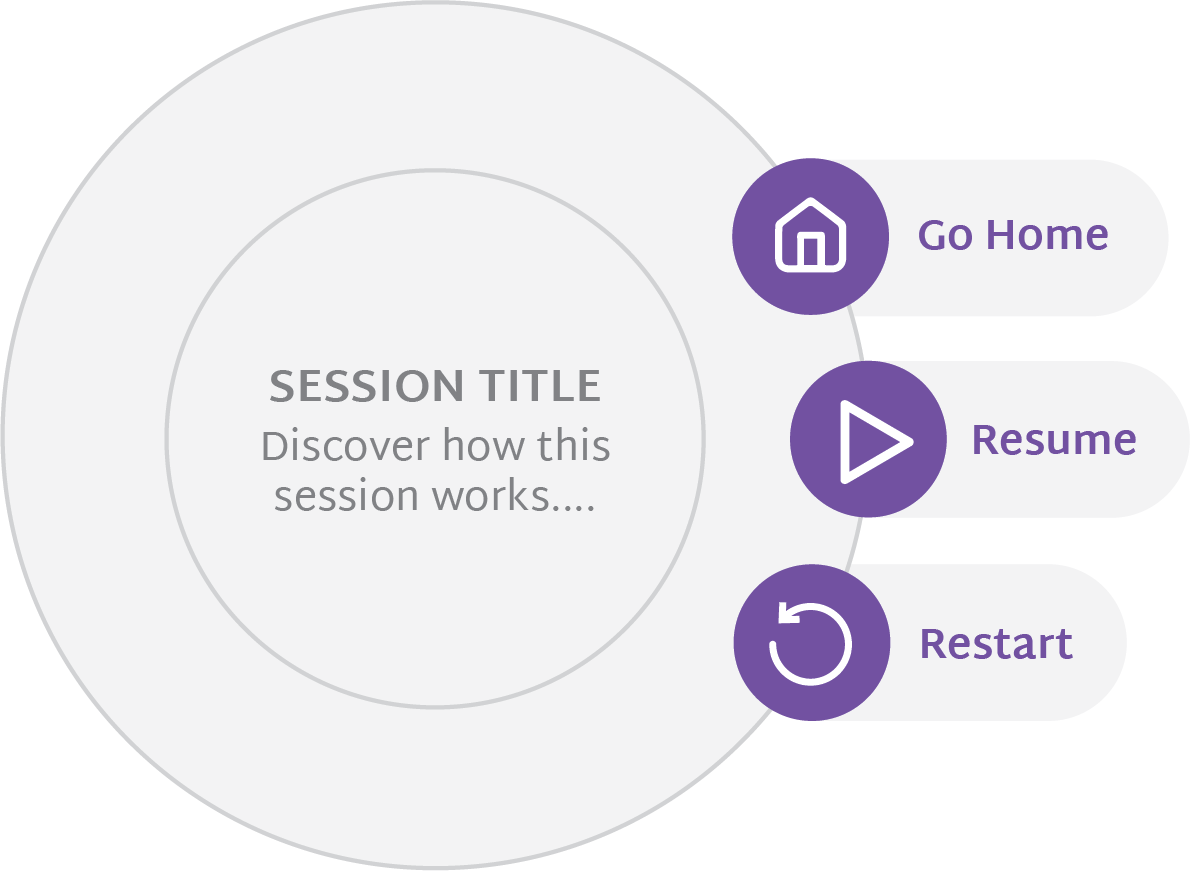 SESSION TITLE
Discover how this session works....

Go Home

Resume

Restart